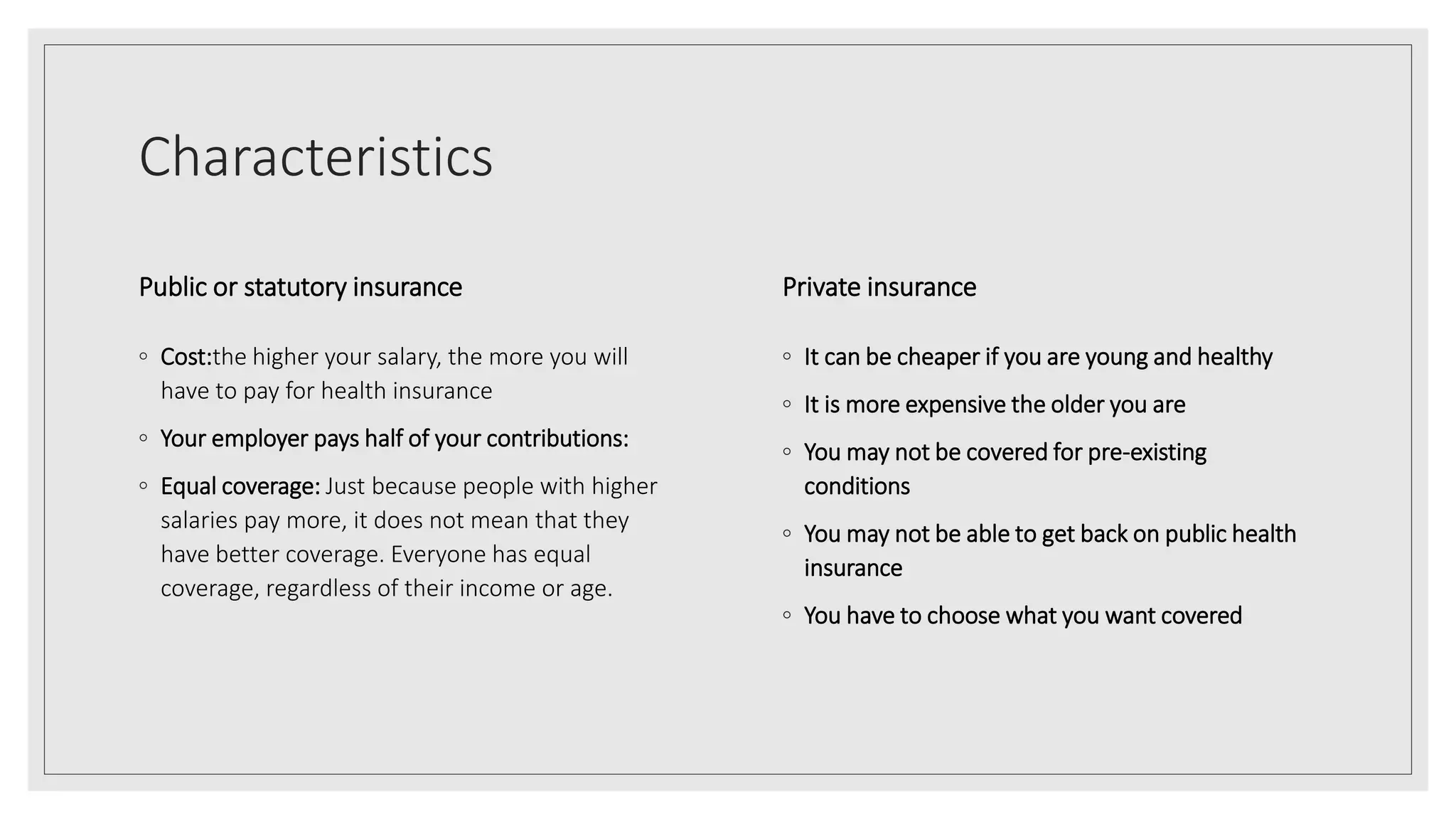 Characteristics

Public or statutory insurance

◦ Cost:the higher your salary, the more you will have to pay for health insurance

◦ Your employer pays half of your contributions:

◦ Equal coverage: Just because people with higher salaries pay more, it does not mean that they have better coverage. Everyone has equal coverage, regardless of their income or age.

Private insurance

◦ It can be cheaper if you are young and healthy

◦ It is more expensive the older you are

◦ You may not be covered for pre-existing conditions

◦ You may not be able to get back on public health insurance

◦ You have to choose what you want covered